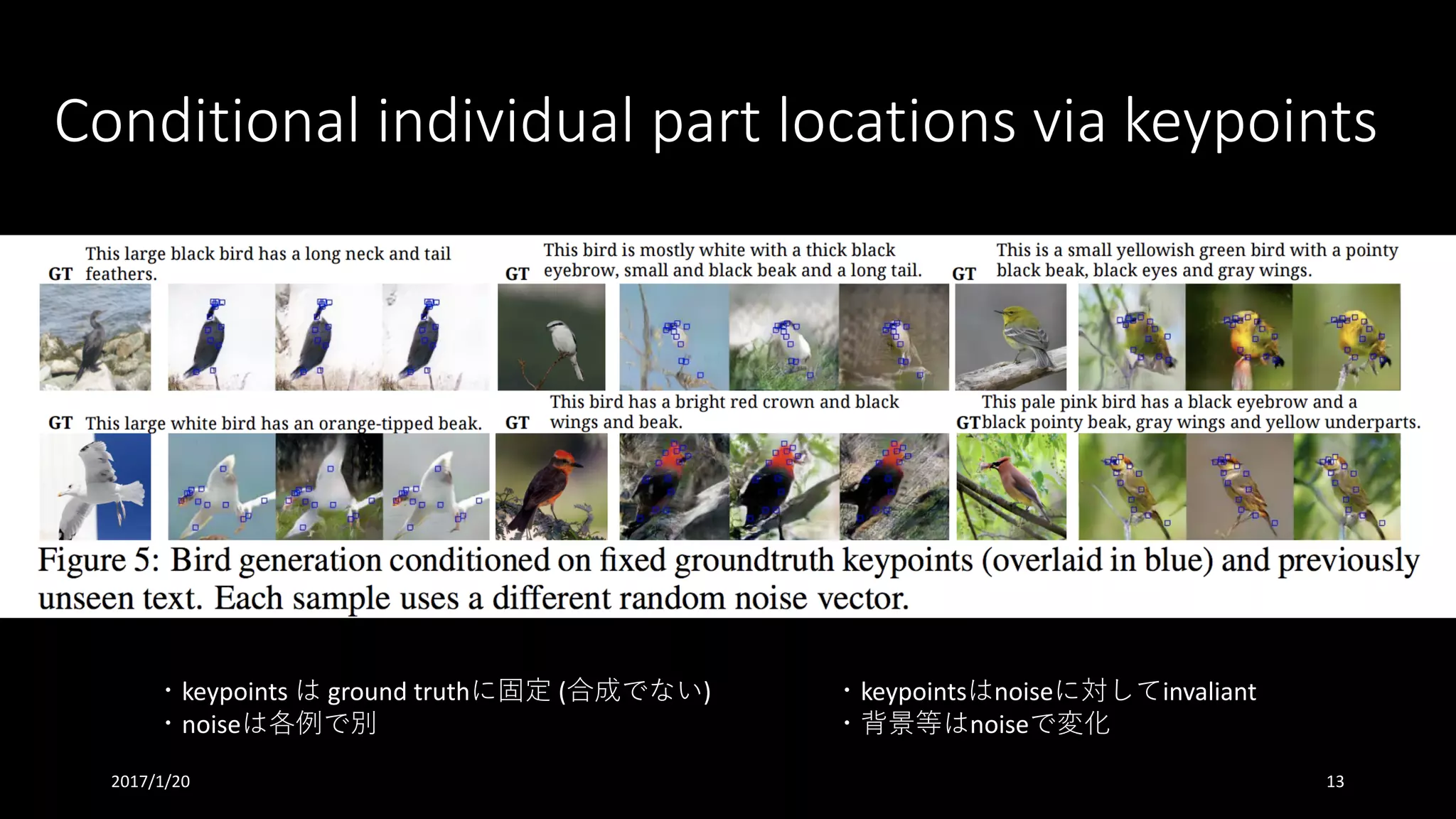 Conditional individual part locations via keypoints

GT This large black bird has a long neck and tail feathers.

GT This bird is mostly white with a thick black eyebrow, small and black beak and a long tail.

GT This is a small yellowish green bird with a pointy black beak, black eyes and gray wings.

GT This large white bird has an orange-tipped beak.

GT This bird has a bright red crown and black wings and beak.

GT This pale pink bird has a black eyebrow and a black pointy beak, gray wings and yellow underparts.

Figure 5: Bird generation conditioned on fixed groundtruth keypoints (overlaid in blue) and previously unseen text. Each sample uses a different random noise vector.

・keypoints は ground truthに固定 (合成でない)
・noiseは各例で別

・keypointsはnoiseに対してinvaliant
・背景等はnoiseで変化

2017/1/20

13